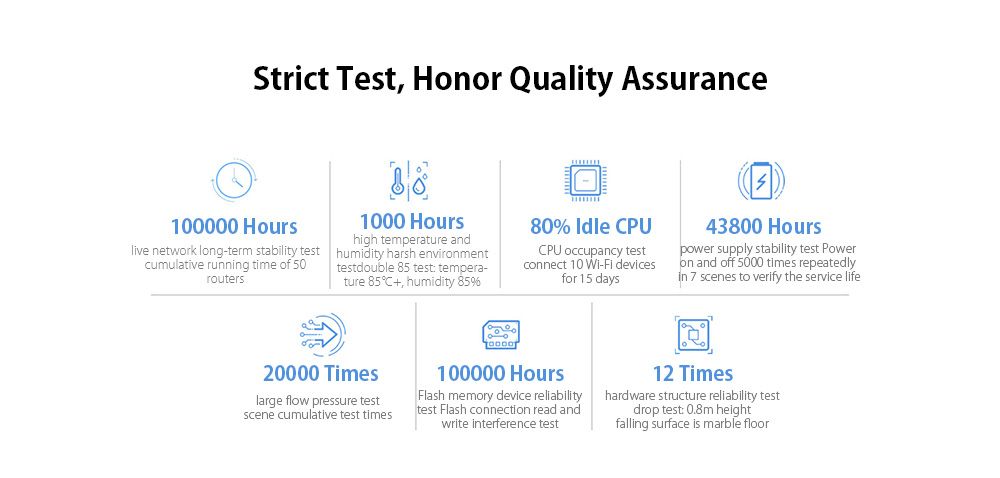 Strict Test, Honor Quality Assurance

100000 Hours
live network long-term stability test cumulative running time of 50 routers

1000 Hours
high temperature and humidity harsh environment testdouble 85 test: temperature 85℃+, humidity 85%

80% Idle CPU
CPU occupancy test connect 10 Wi-Fi devices for 15 days

43800 Hours
power supply stability test Power on and off 5000 times repeatedly in 7 scenes to verify the service life

20000 Times
large flow pressure test scene cumulative test times

100000 Hours
Flash memory device reliability test Flash connection read and write interference test

12 Times
hardware structure reliability test drop test: 0.8m height falling surface is marble floor